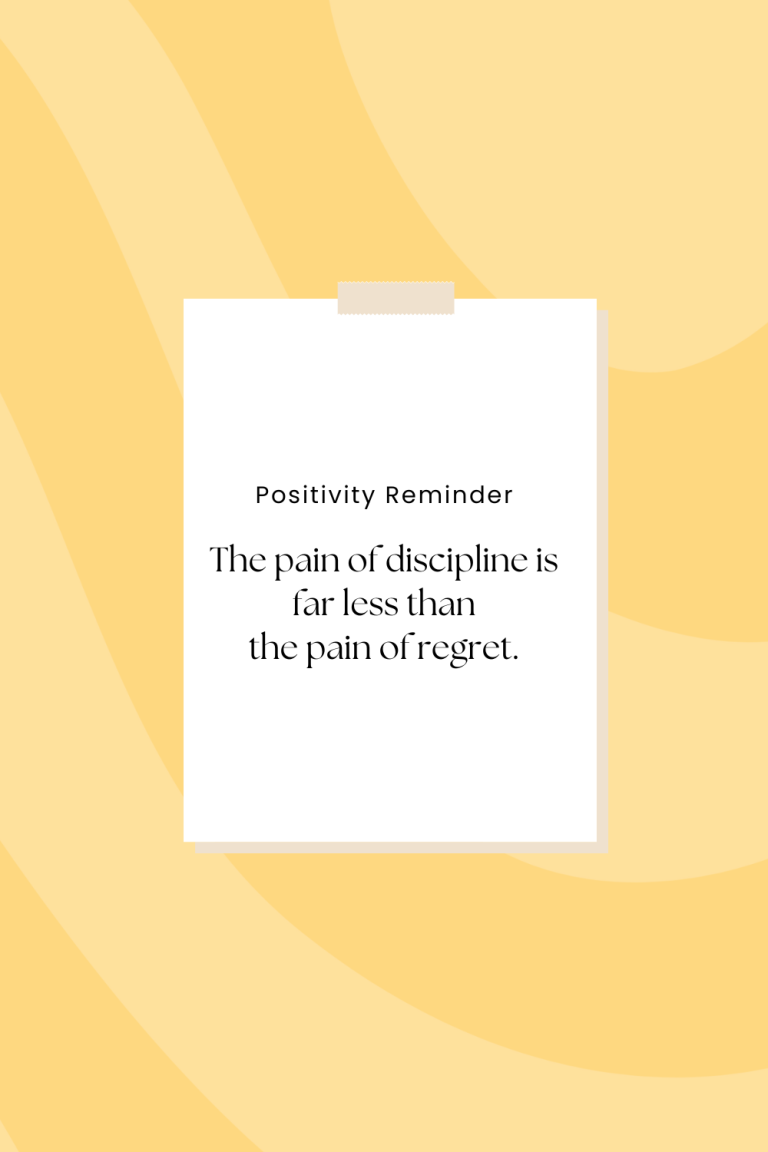 Positivity Reminder

The pain of discipline is far less than the pain of regret.